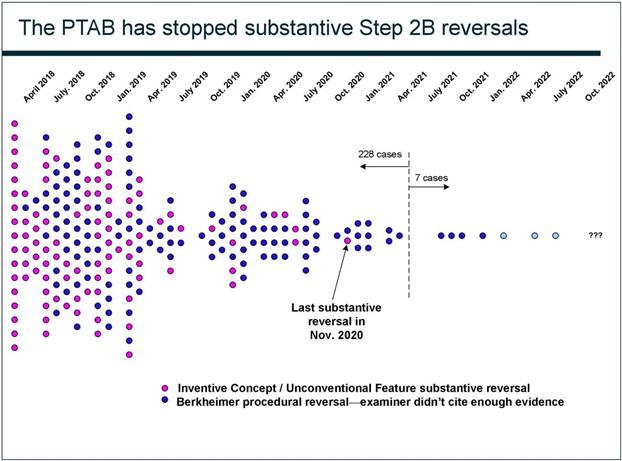 The PTAB has stopped substantive Step 2B reversals

April 2018 July. 2018 Oct. 2018 Jan. 2019 Apr. 2019 July 2019 Oct. 2019 Jan. 2020 Apr. 2020 July 2020 Oct. 2020 Jan. 2021 Apr. 2021 July 2021 Oct. 2021 Jan. 2022 Apr. 2022 July 2022 Oct. 2022

228 cases

7 cases

???

Last substantive reversal in Nov. 2020

Inventive Concept / Unconventional Feature substantive reversal
Berkheimer procedural reversal—examiner didn't cite enough evidence